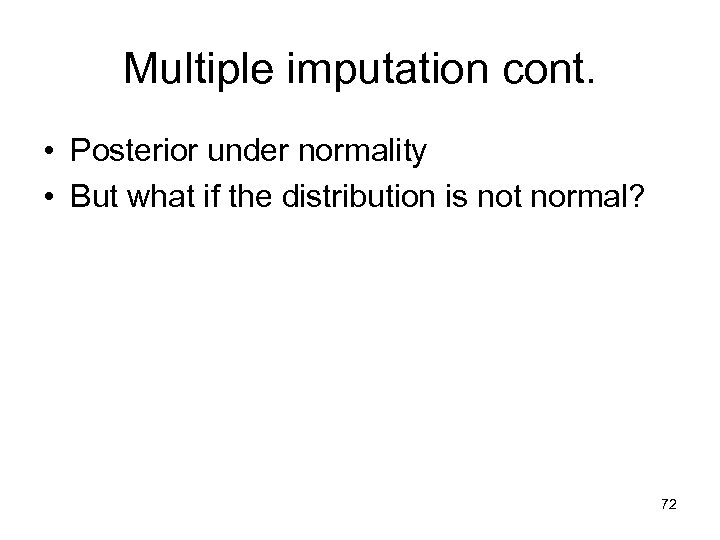 Multiple imputation cont.

• Posterior under normality
• But what if the distribution is not normal?

72